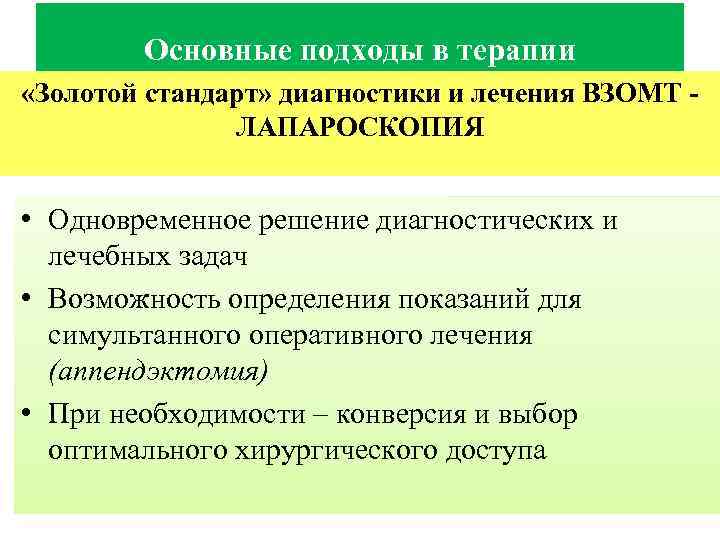 Основные подходы в терапии

«Золотой стандарт» диагностики и лечения ВЗОМТ - ЛАПАРОСКОПИЯ

• Одновременное решение диагностических и лечебных задач
• Возможность определения показаний для симультанного оперативного лечения (аппендэктомия)
• При необходимости – конверсия и выбор оптимального хирургического доступа